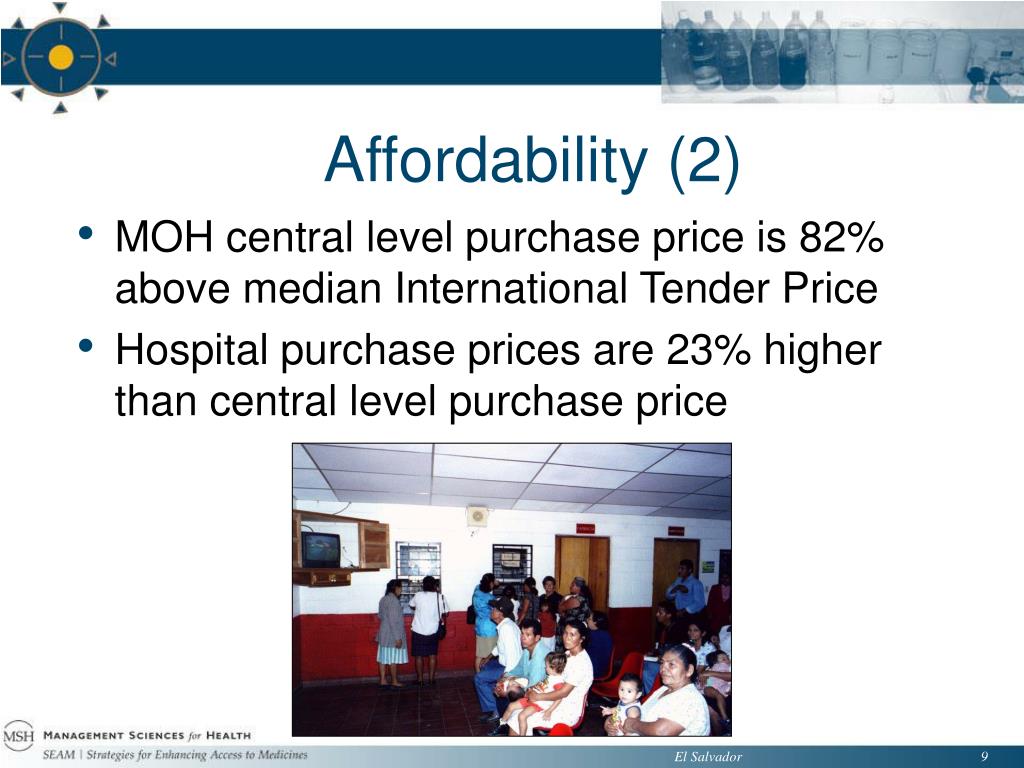 Affordability (2)

• MOH central level purchase price is 82% above median International Tender Price

• Hospital purchase prices are 23% higher than central level purchase price

MSH MANAGEMENT SCIENCES for HEALTH

SEAM | Strategies for Enhancing Access to Medicines

El Salvador

9